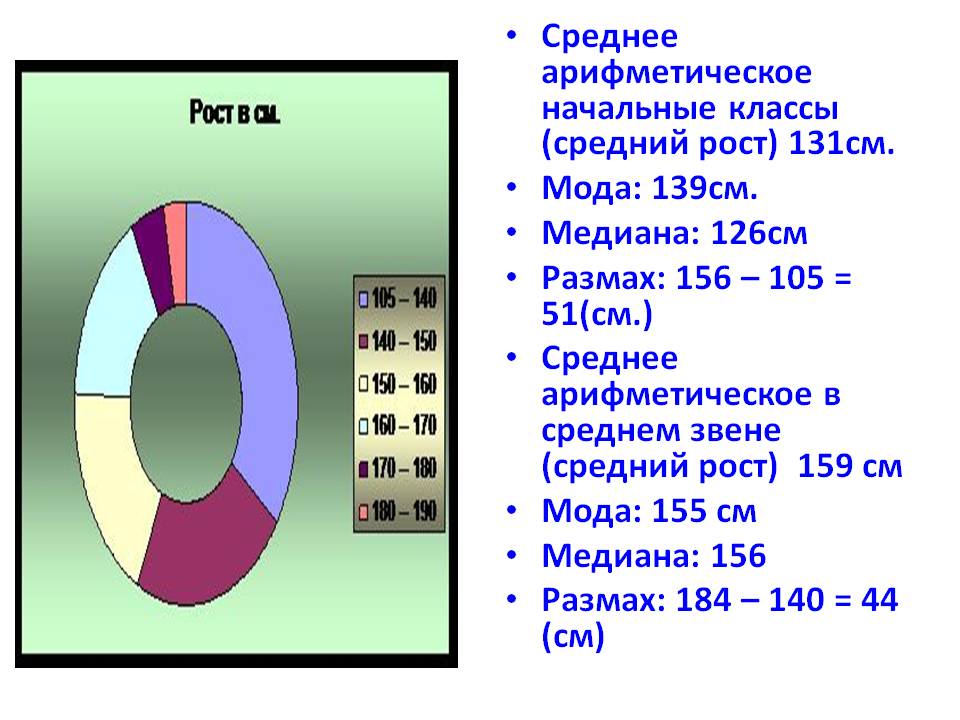 Рост в см.

105 – 140
140 – 150
150 – 160
160 – 170
170 – 180
180 – 190

• Среднее арифметическое начальные классы (средний рост) 131см.
• Мода: 139см.
• Медиана: 126см
• Размах: 156 – 105 = 51(см.)
• Среднее арифметическое в среднем звене (средний рост) 159 см
• Мода: 155 см
• Медиана: 156
• Размах: 184 – 140 = 44 (см)